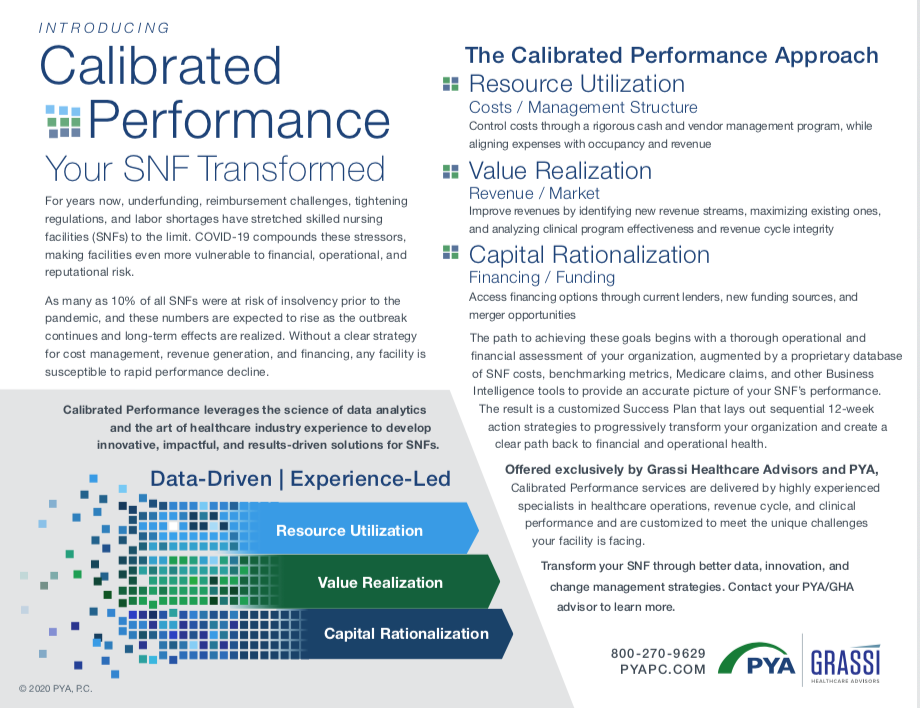 INTRODUCING

Calibrated Performance

Your SNF Transformed

For years now, underfunding, reimbursement challenges, tightening regulations, and labor shortages have stretched skilled nursing facilities (SNFs) to the limit. COVID-19 compounds these stressors, making facilities even more vulnerable to financial, operational, and reputational risk.

As many as 10% of all SNFs were at risk of insolvency prior to the pandemic, and these numbers are expected to rise as the outbreak continues and long-term effects are realized. Without a clear strategy for cost management, revenue generation, and financing, any facility is susceptible to rapid performance decline.

Calibrated Performance leverages the science of data analytics and the art of healthcare industry experience to develop innovative, impactful, and results-driven solutions for SNFs.

Data-Driven | Experience-Led

Resource Utilization

Value Realization

Capital Rationalization

© 2020 PYA, P.C.

The Calibrated Performance Approach

Resource Utilization
Costs / Management Structure
Control costs through a rigorous cash and vendor management program, while aligning expenses with occupancy and revenue

Value Realization
Revenue / Market
Improve revenues by identifying new revenue streams, maximizing existing ones, and analyzing clinical program effectiveness and revenue cycle integrity

Capital Rationalization
Financing / Funding
Access financing options through current lenders, new funding sources, and merger opportunities

The path to achieving these goals begins with a thorough operational and financial assessment of your organization, augmented by a proprietary database of SNF costs, benchmarking metrics, Medicare claims, and other Business Intelligence tools to provide an accurate picture of your SNF's performance. The result is a customized Success Plan that lays out sequential 12-week action strategies to progressively transform your organization and create a clear path back to financial and operational health.

Offered exclusively by Grassi Healthcare Advisors and PYA, Calibrated Performance services are delivered by highly experienced specialists in healthcare operations, revenue cycle, and clinical performance and are customized to meet the unique challenges your facility is facing.

Transform your SNF through better data, innovation, and change management strategies. Contact your PYA/GHA advisor to learn more.

800-270-9629
PYAPC.COM

PYA

GRASSI
HEALTHCARE ADVISORS